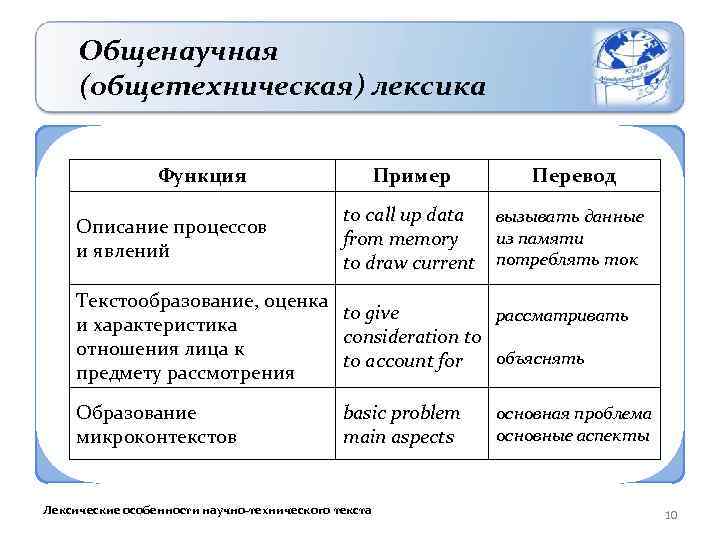 Общенаучная (общетехническая) лексика

| Функция | Пример | Перевод |
|---|---|---|
| Описание процессов и явлений | to call up data from memory to draw current | вызывать данные из памяти потреблять ток |
| Текстообразование, оценка и характеристика отношения лица к предмету рассмотрения | to give consideration to to account for | рассматривать объяснять |
| Образование микроконтекстов | basic problem main aspects | основная проблема основные аспекты |

Лексические особенности научно-технического текста

10